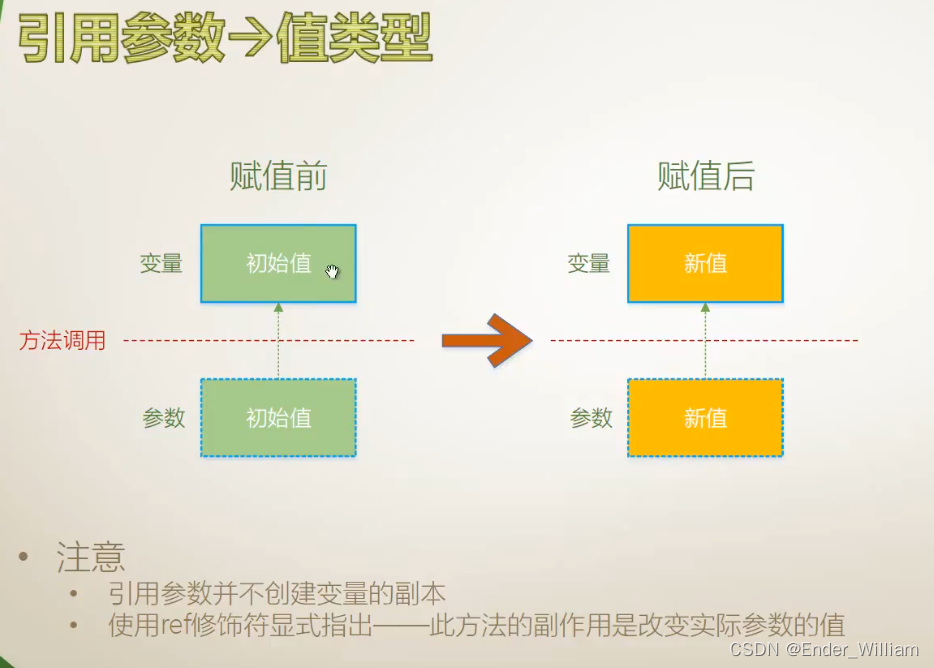 引用参数→值类型

赋值前

变量 初始值

方法调用

参数 初始值

赋值后

变量 新值

参数 新值

• 注意
  • 引用参数并不创建变量的副本
  • 使用ref修饰符显式指出——此方法的副作用是改变实际参数的值

CSDN @Ender_William